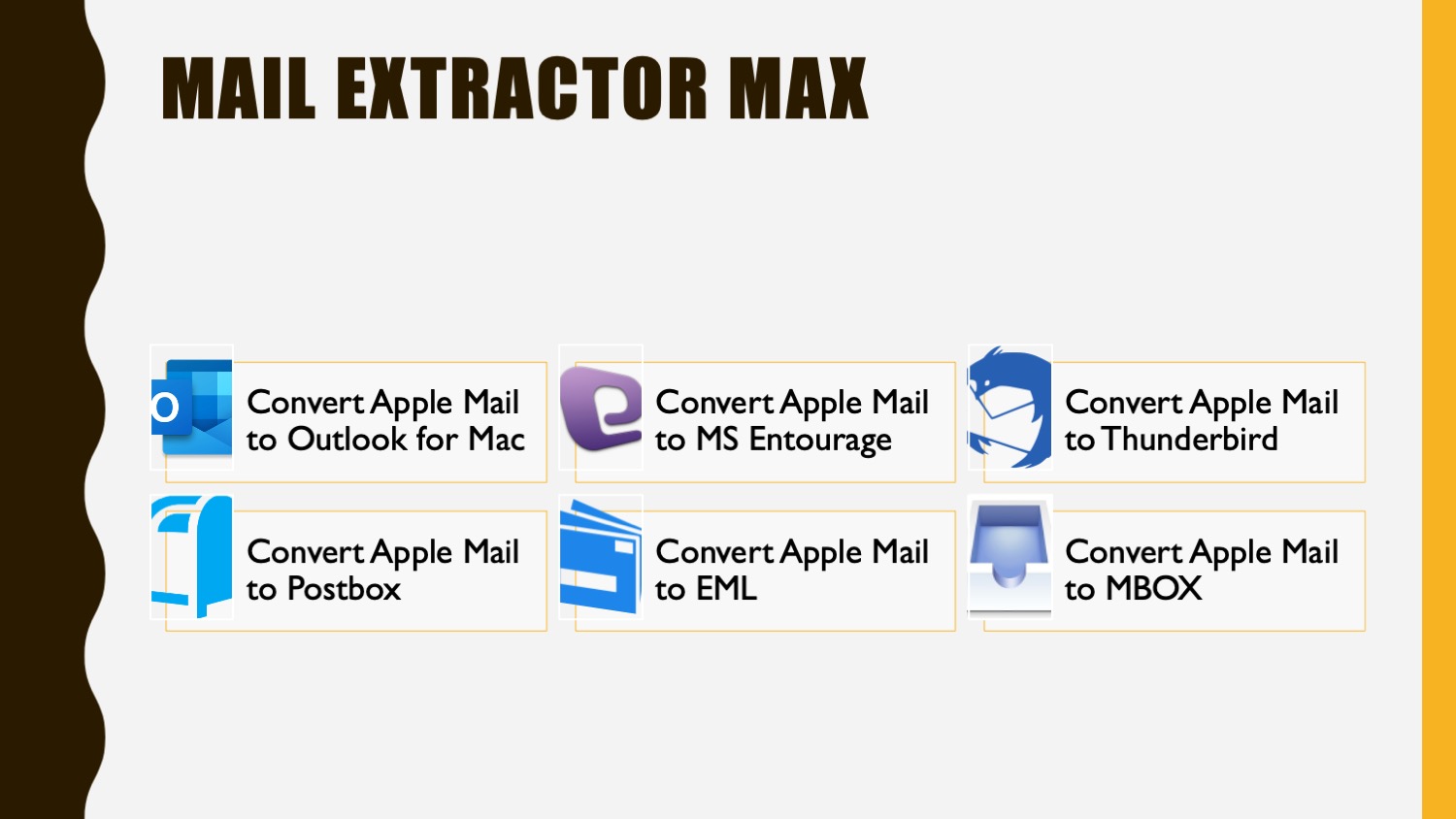 MAIL EXTRACTOR MAX

Convert Apple Mail to Outlook for Mac

Convert Apple Mail to MS Entourage

Convert Apple Mail to Thunderbird

Convert Apple Mail to Postbox

Convert Apple Mail to EML

Convert Apple Mail to MBOX